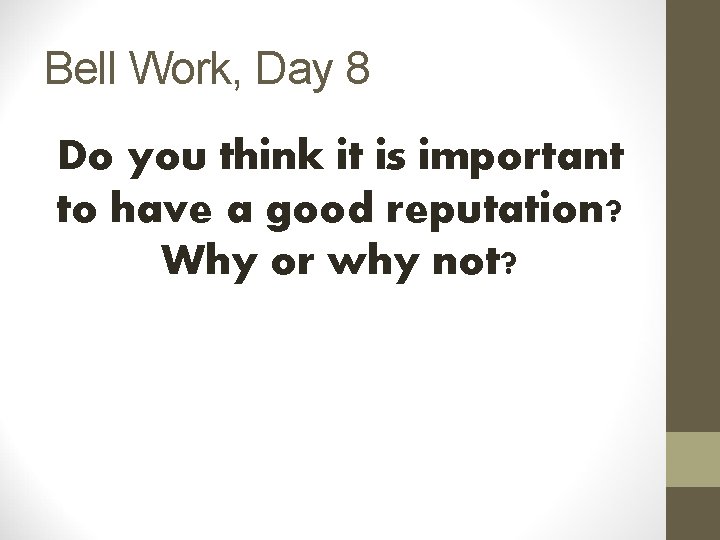 Bell Work, Day 8

Do you think it is important to have a good reputation? Why or why not?